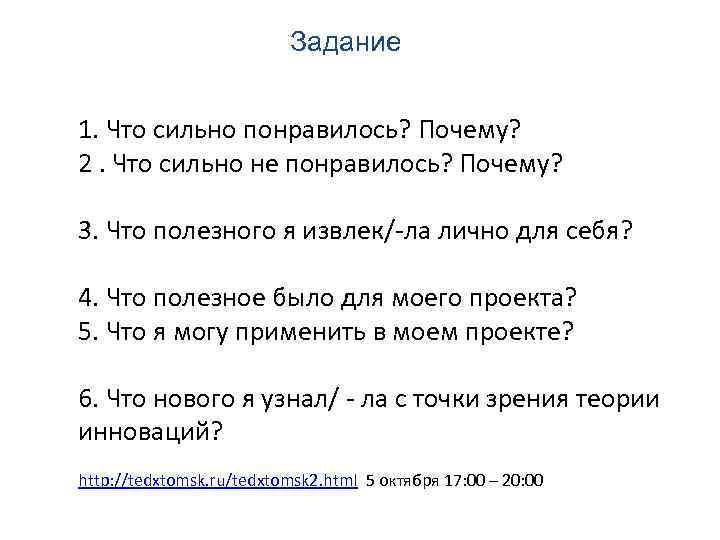 Задание

1. Что сильно понравилось? Почему?
2 . Что сильно не понравилось? Почему?

3. Что полезного я извлек/-ла лично для себя?

4. Что полезное было для моего проекта?
5. Что я могу применить в моем проекте?

6. Что нового я узнал/ - ла с точки зрения теории инноваций?

http://tedxtomsk.ru/tedxtomsk2.html 5 октября 17:00 – 20:00